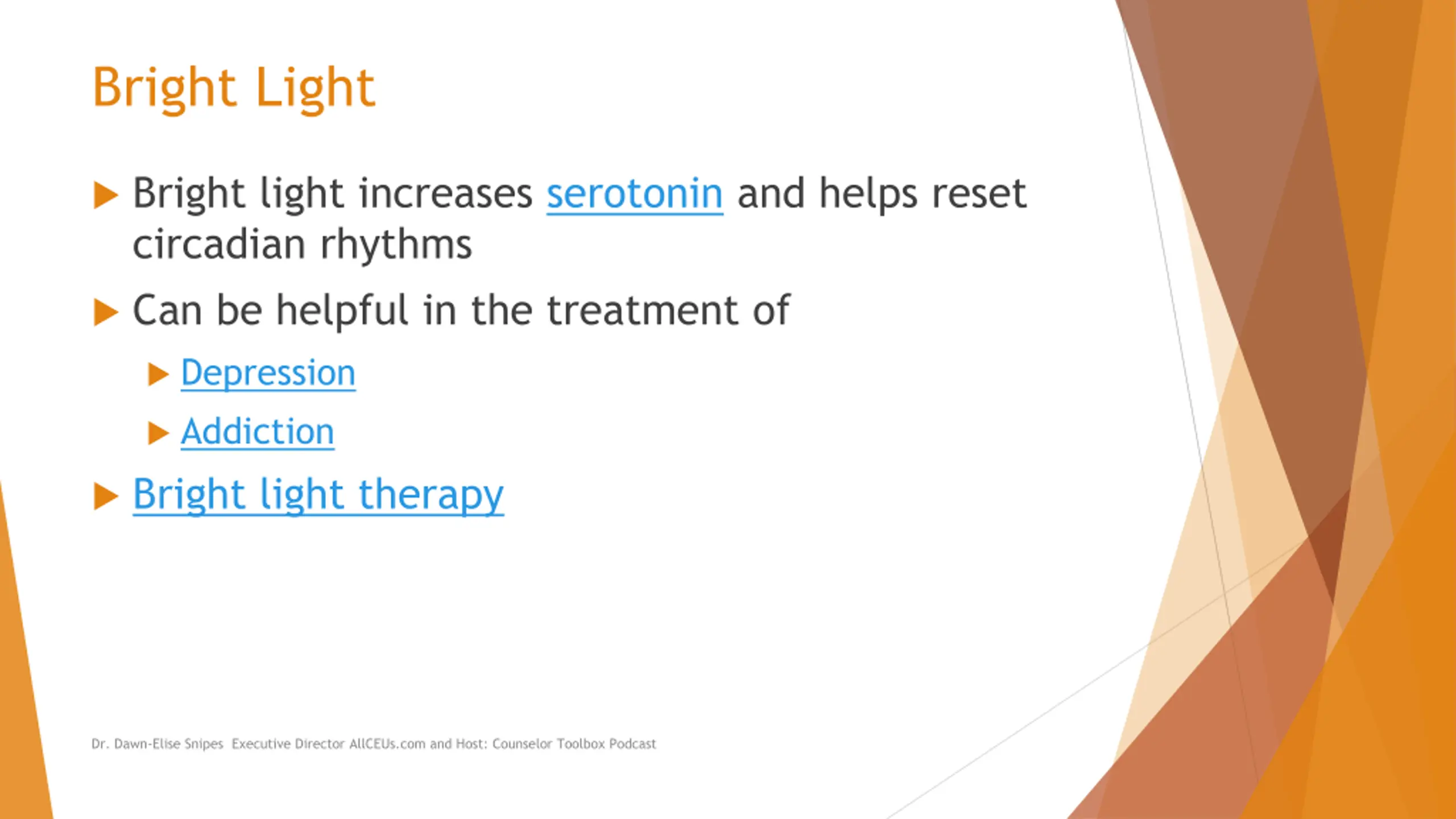 Bright Light

Bright light increases serotonin and helps reset circadian rhythms

Can be helpful in the treatment of

Depression

Addiction

Bright light therapy

Dr. Dawn-Elise Snipes Executive Director AllCEUs.com and Host: Counselor Toolbox Podcast